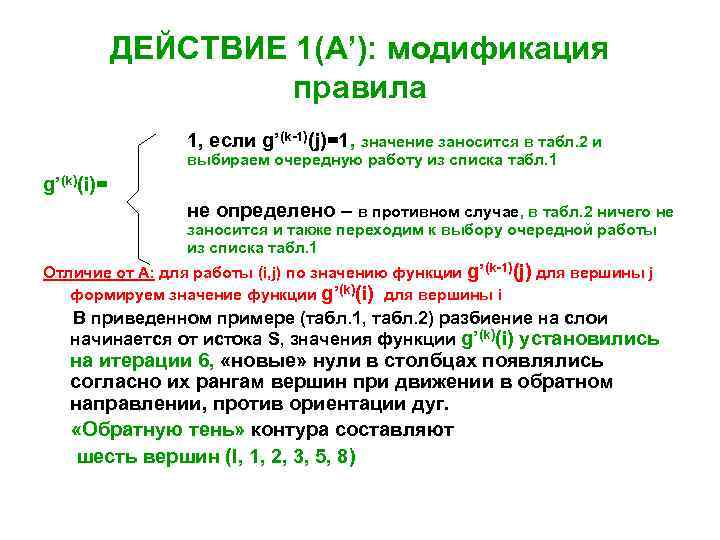 ДЕЙСТВИЕ 1(А'): модификация правила

$g'^{(k)}(i)=$

1, если $g'^{(k-1)}(j)=1$, значение заносится в табл.2 и выбираем очередную работу из списка табл.1

не определено – в противном случае, в табл.2 ничего не заносится и также переходим к выбору очередной работы из списка табл.1

Отличие от А: для работы (i,j) по значению функции $g'^{(k-1)}(j)$ для вершины j формируем значение функции $g'^{(k)}(i)$ для вершины i

В приведенном примере (табл.1, табл.2) разбиение на слои начинается от истока S, значения функции $g'^{(k)}(i)$ установились на итерации 6, «новые» нули в столбцах появлялись согласно их рангам вершин при движении в обратном направлении, против ориентации дуг.

«Обратную тень» контура составляют шесть вершин (I, 1, 2, 3, 5, 8)